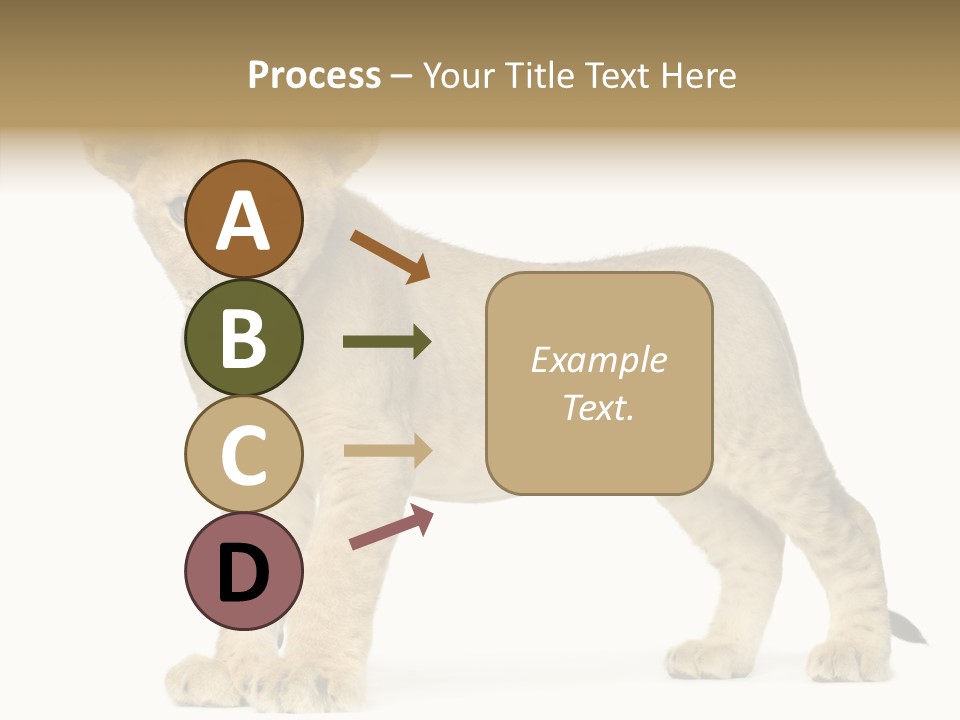 Process – Your Title Text Here

A

B

C

D

Example Text.